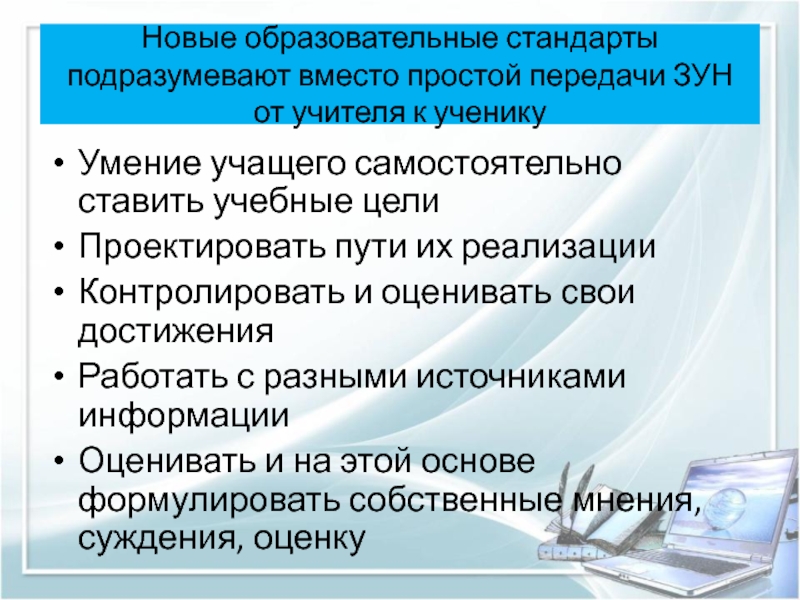 Новые образовательные стандарты подразумевают вместо простой передачи ЗУН от учителя к ученику

• Умение учащего самостоятельно ставить учебные цели
• Проектировать пути их реализации
• Контролировать и оценивать свои достижения
• Работать с разными источниками информации
• Оценивать и на этой основе формулировать собственные мнения, суждения, оценку